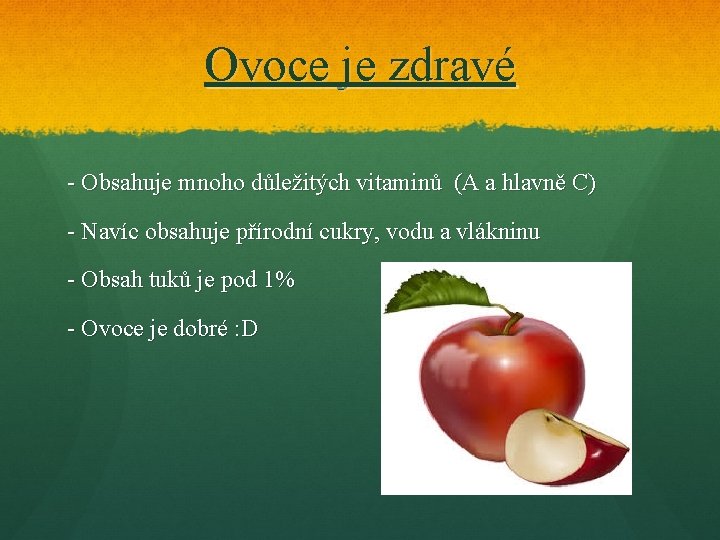 Ovoce je zdravé

- Obsahuje mnoho důležitých vitaminů (A a hlavně C)

- Navíc obsahuje přírodní cukry, vodu a vlákninu

- Obsah tuků je pod 1%

- Ovoce je dobré :D